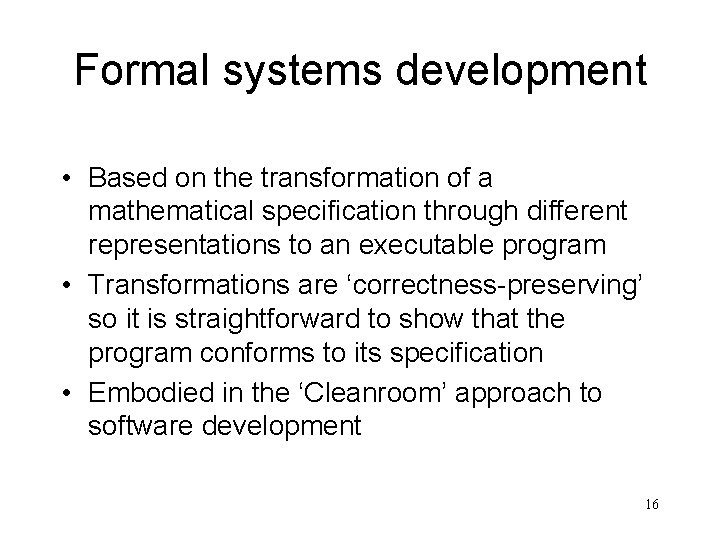 Formal systems development

• Based on the transformation of a mathematical specification through different representations to an executable program
• Transformations are ‘correctness-preserving’ so it is straightforward to show that the program conforms to its specification
• Embodied in the ‘Cleanroom’ approach to software development

16